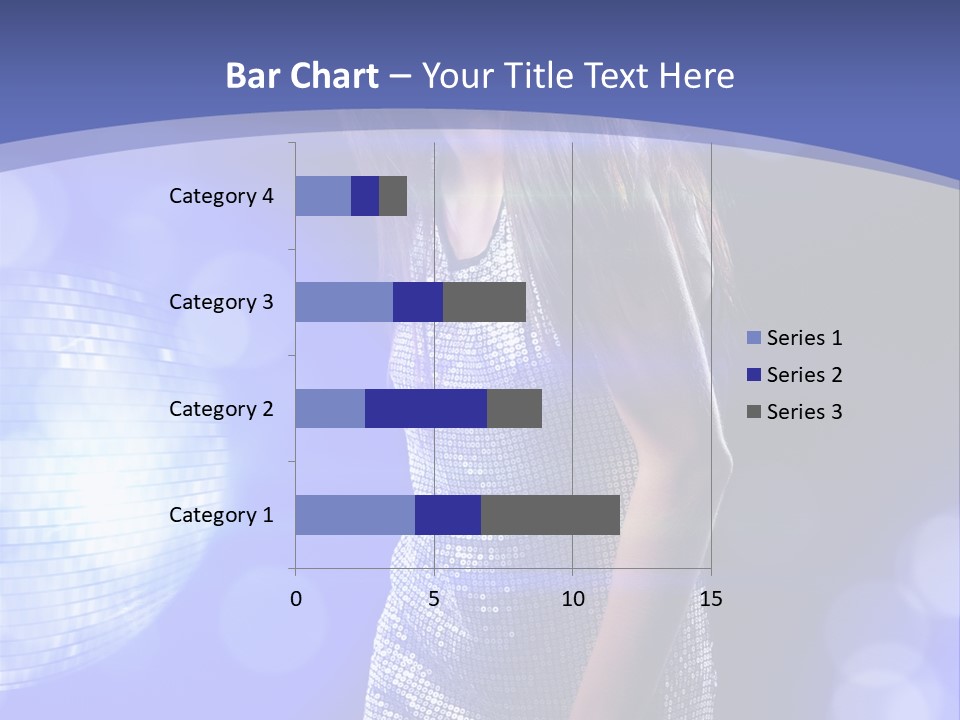 Bar Chart – Your Title Text Here

Category 4
Category 3
Category 2
Category 1

0
5
10
15

Series 1
Series 2
Series 3